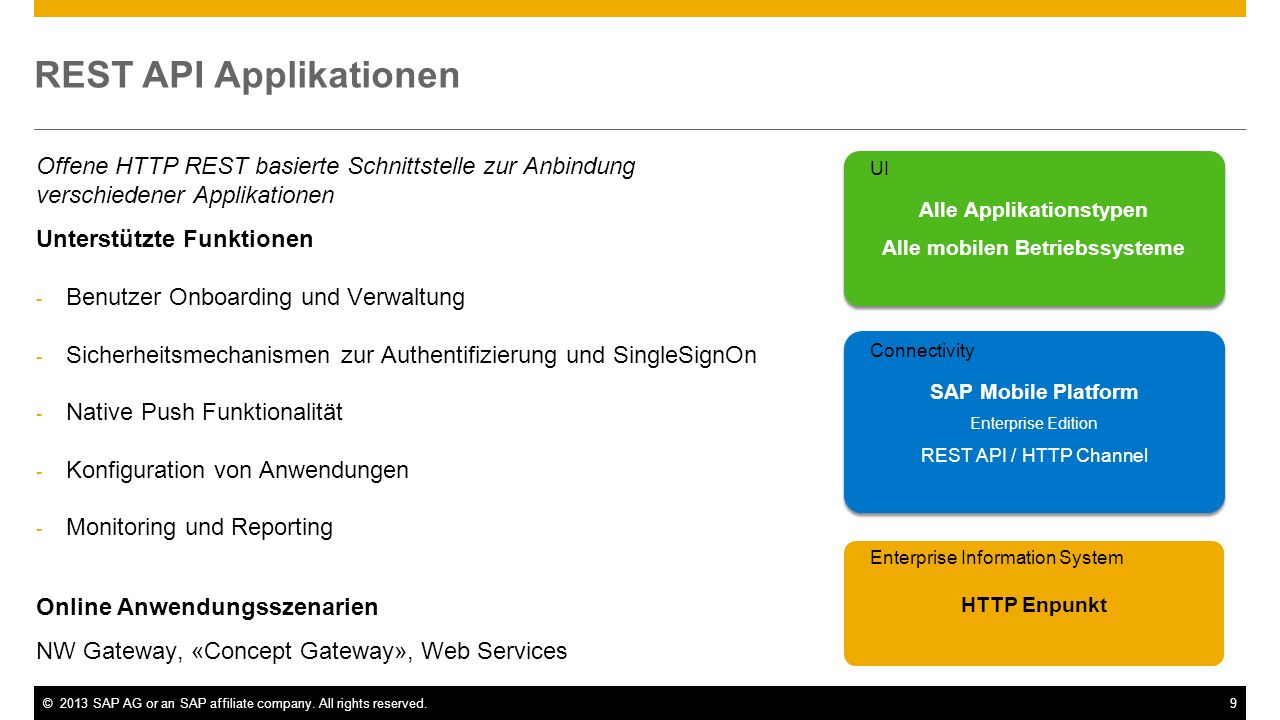 REST API Applikationen

Offene HTTP REST basierte Schnittstelle zur Anbindung verschiedener Applikationen

Unterstützte Funktionen

- Benutzer Onboarding und Verwaltung
- Sicherheitsmechanismen zur Authentifizierung und SingleSignOn
- Native Push Funktionalität
- Konfiguration von Anwendungen
- Monitoring und Reporting

Online Anwendungsszenarien

NW Gateway, «Concept Gateway», Web Services

UI

Alle Applikationstypen

Alle mobilen Betriebssysteme

Connectivity

SAP Mobile Platform

Enterprise Edition

REST API / HTTP Channel

Enterprise Information System

HTTP Enpunkt

© 2013 SAP AG or an SAP affiliate company. All rights reserved.

9